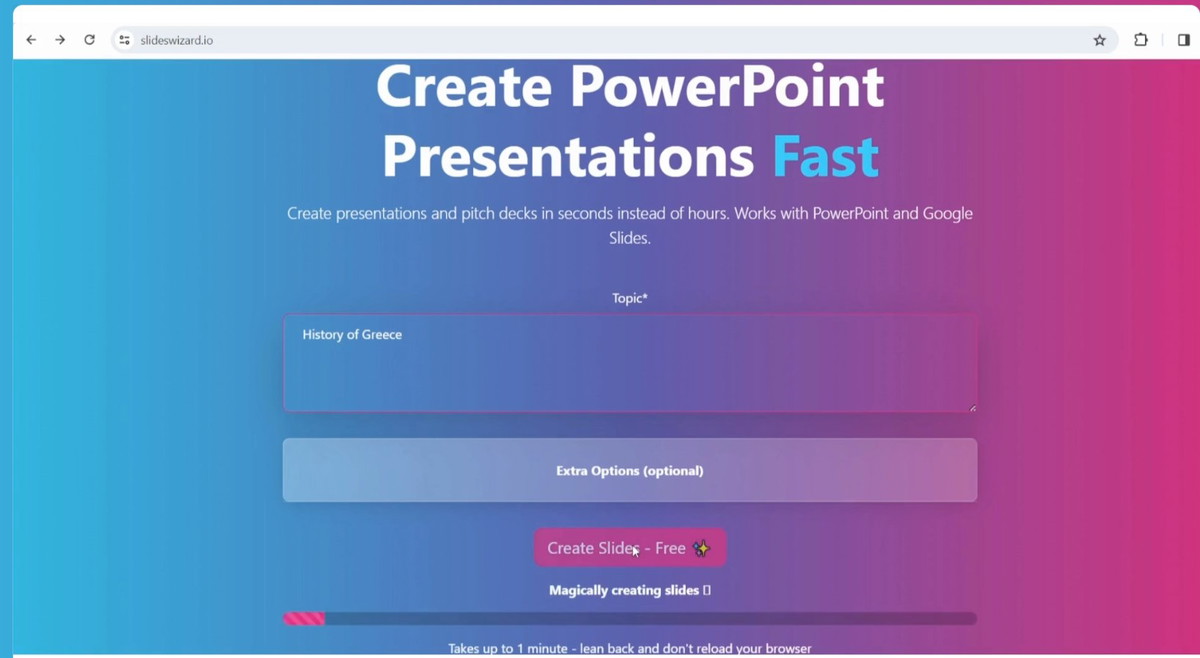 slideswizard.io

Create PowerPoint Presentations Fast

Create presentations and pitch decks in seconds instead of hours. Works with PowerPoint and Google Slides.

Topic*

History of Greece

Extra Options (optional)

Create Slides - Free ✨

Magically creating slides 

Takes up to 1 minute - lean back and don't reload your browser